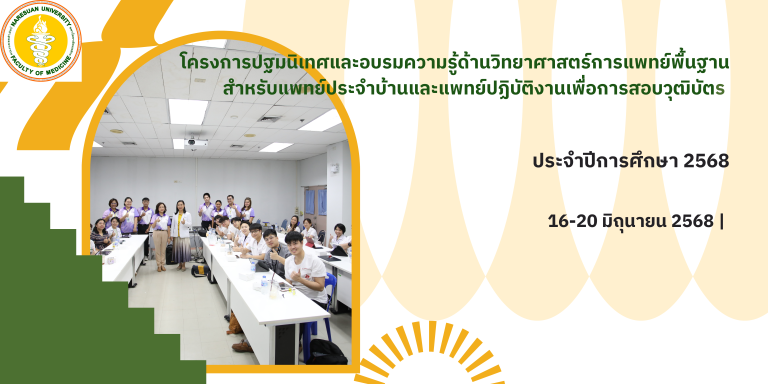 NARESUAN UNIVERSITY
FACULTY OF MEDICINE

โครงการปฐมนิเทศและอบรมความรู้ด้านวิทยาศาสตร์การแพทย์พื้นฐาน สำหรับแพทย์ประจำบ้านและแพทย์ปฏิบัติงานเพื่อการสอบวุฒิบัตร

ประจำปีการศึกษา 2568

16-20 มิถุนายน 2568 |